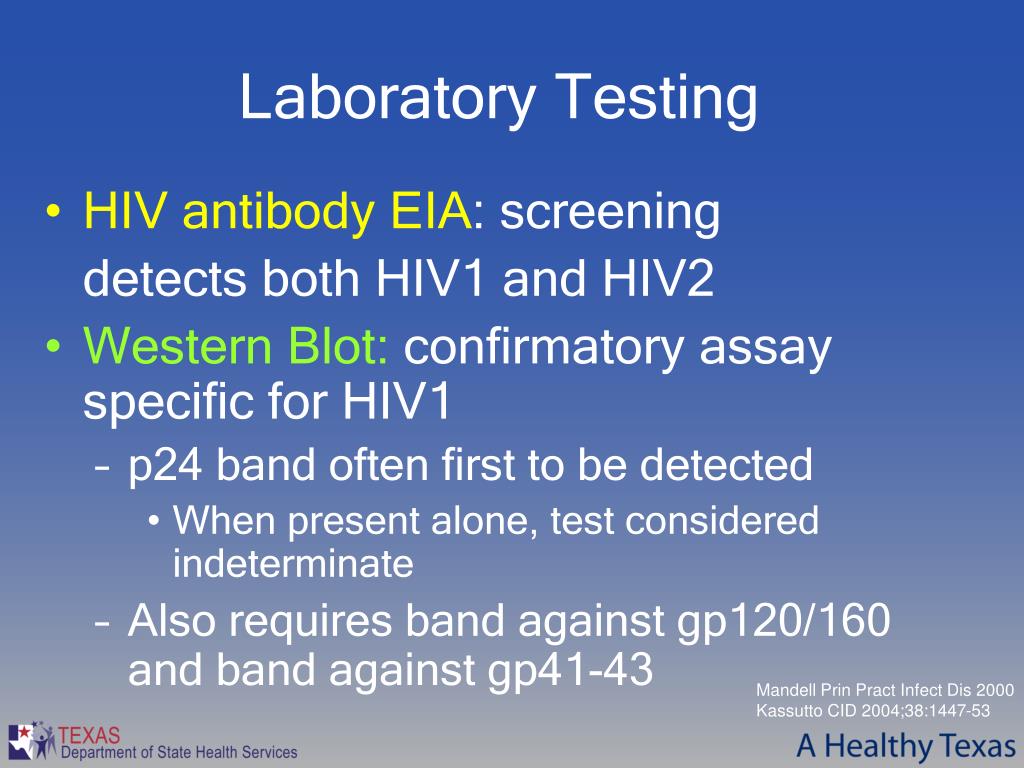 Laboratory Testing

• HIV antibody EIA: screening detects both HIV1 and HIV2
• Western Blot: confirmatory assay specific for HIV1
– p24 band often first to be detected
• When present alone, test considered indeterminate
– Also requires band against gp120/160 and band against gp41-43

Mandell Prin Pract Infect Dis 2000
Kassutto CID 2004;38:1447-53

TEXAS
Department of State Health Services

A Healthy Texas